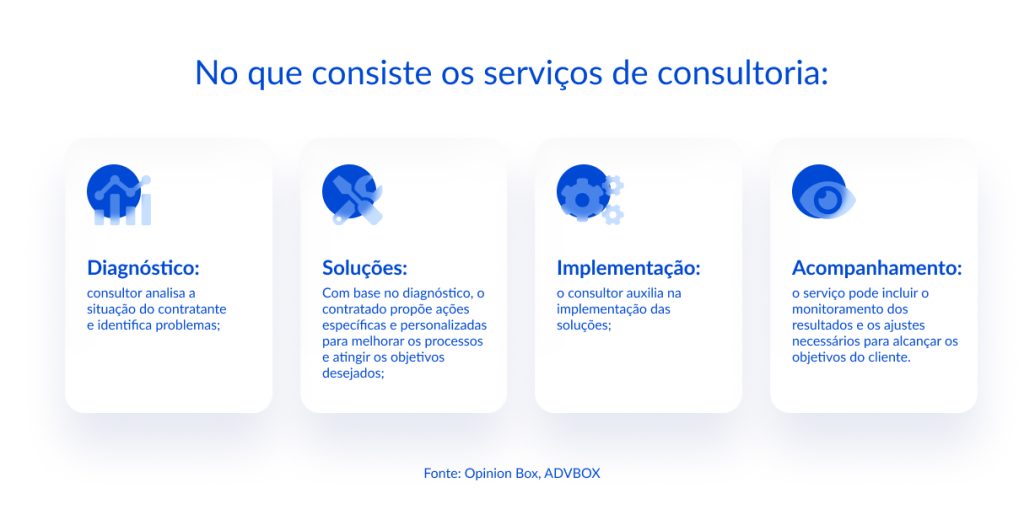 No que consiste os serviços de consultoria:

Diagnóstico:
consultor analisa a situação do contratante e identifica problemas;

Soluções:
Com base no diagnóstico, o contratado propõe ações específicas e personalizadas para melhorar os processos e atingir os objetivos desejados;

Implementação:
o consultor auxilia na implementação das soluções;

Acompanhamento:
o serviço pode incluir o monitoramento dos resultados e os ajustes necessários para alcançar os objetivos do cliente.

Fonte: Opinion Box, ADVBOX